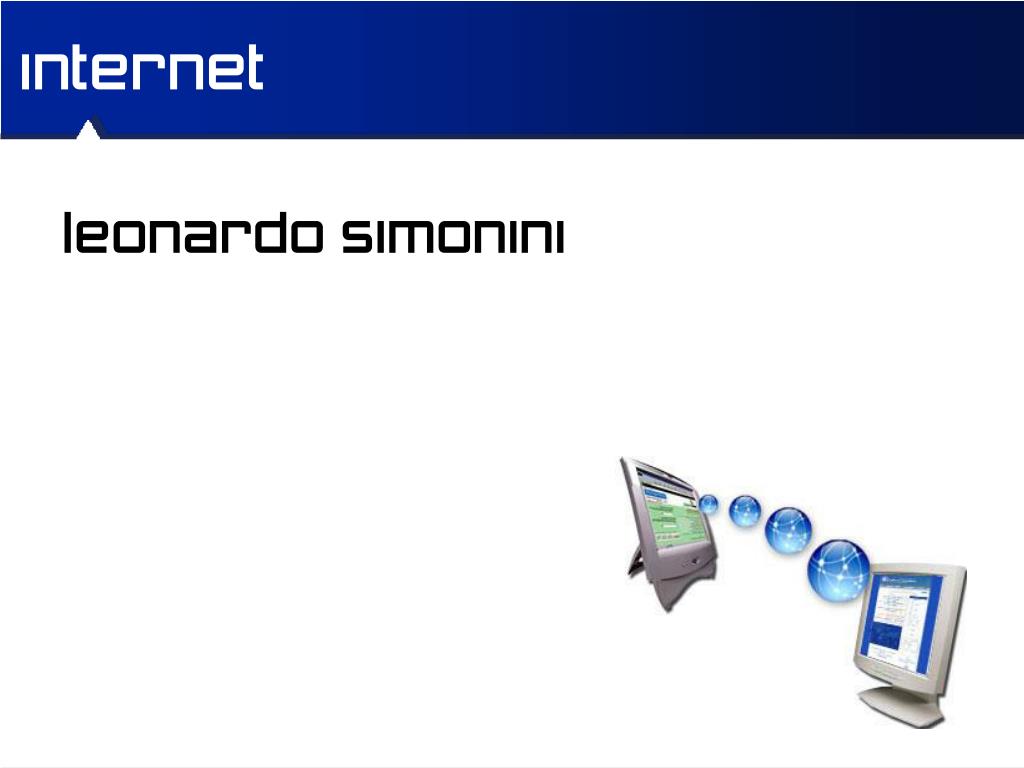 internet

leonardo simonini